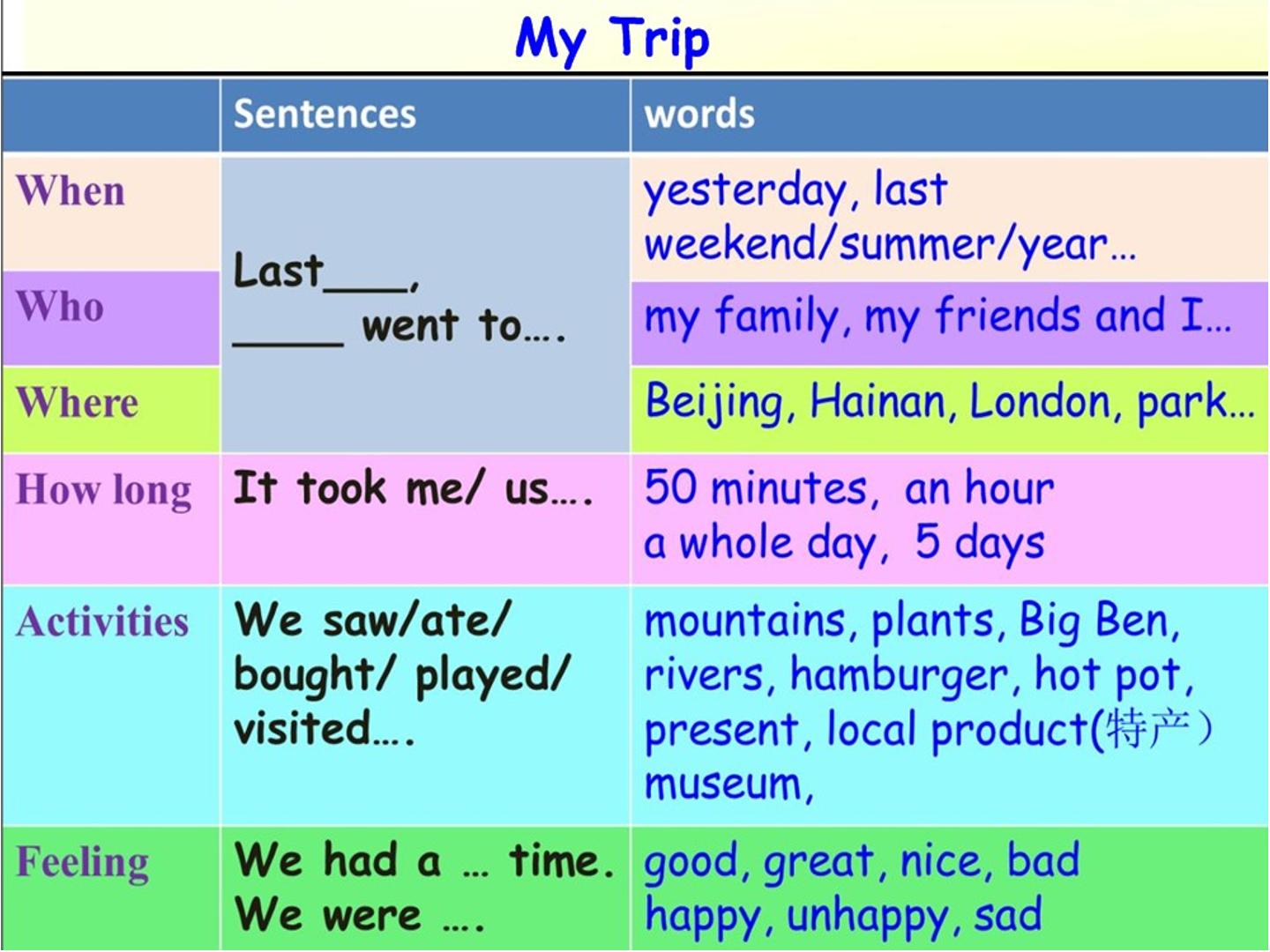 My Trip

|  | Sentences | words |
|---|---|---|
| When | Last____, ____ went to…. | yesterday, last weekend/summer/year… |
| Who |  | my family, my friends and I… |
| Where |  | Beijing, Hainan, London, park… |
| How long | It took me/ us…. | 50 minutes, an hour a whole day, 5 days |
| Activities | We saw/ate/ bought/ played/ visited…. | mountains, plants, Big Ben, rivers, hamburger, hot pot, present, local product(特产) museum, |
| Feeling | We had a … time. We were …. | good, great, nice, bad happy, unhappy, sad |